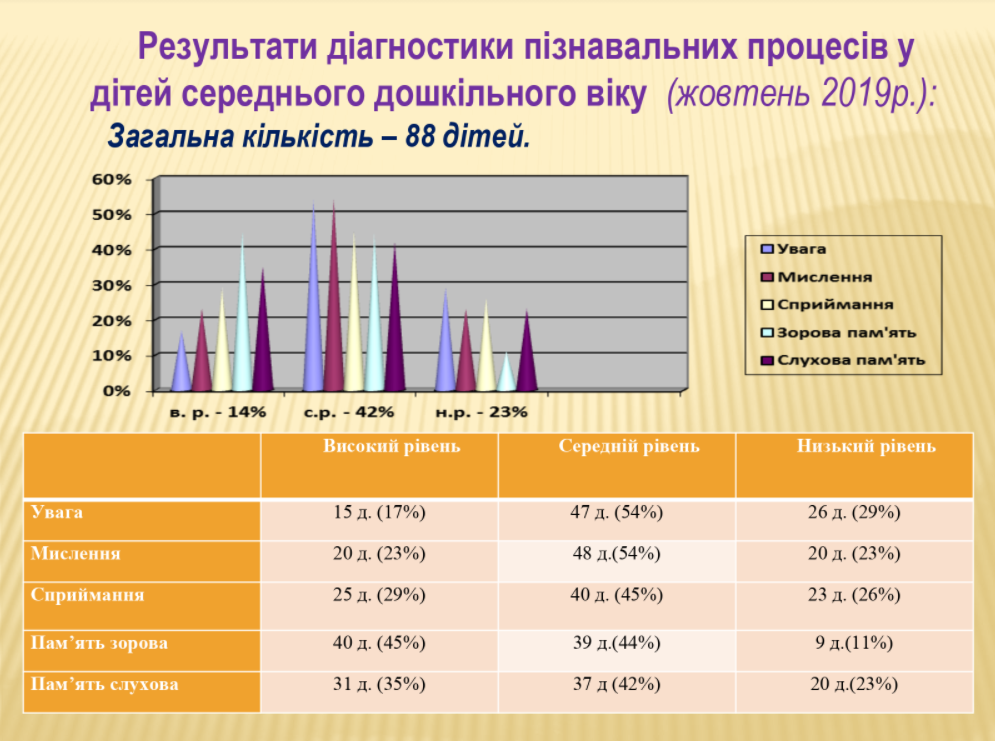 Результати діагностики пізнавальних процесів у дітей середнього дошкільного віку (жовтень 2019р.):

Загальна кількість – 88 дітей.

60%
50%
40%
30%
20%
10%
0%

в. р. - 14%
с.р. - 42%
н.р. - 23%

Увага
Мислення
Сприймання
Зорова пам'ять
Слухова пам'ять

| | Високий рівень | Середній рівень | Низький рівень |
|---|---|---|---|
| Увага | 15 д. (17%) | 47 д. (54%) | 26 д. (29%) |
| Мислення | 20 д. (23%) | 48 д.(54%) | 20 д. (23%) |
| Сприймання | 25 д. (29%) | 40 д. (45%) | 23 д. (26%) |
| Пам’ять зорова | 40 д. (45%) | 39 д.(44%) | 9 д.(11%) |
| Пам’ять слухова | 31 д. (35%) | 37 д (42%) | 20 д.(23%) |